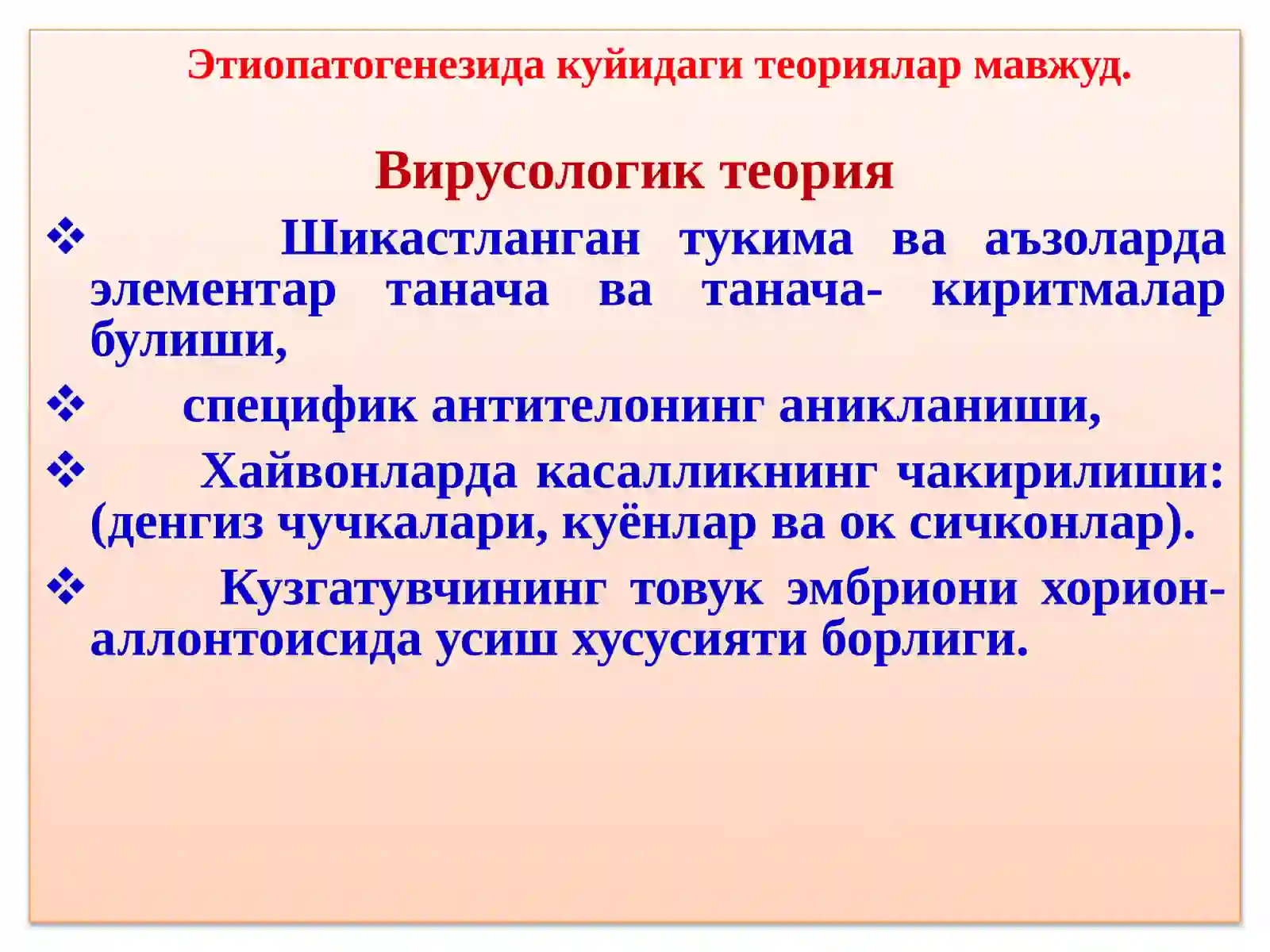 Этиопатогенезида куйидаги теориялар мавжуд.

Вирусологик теория

❖ Шикастланган тукима ва аъзоларда элементар танача ва танача- киритмалар булиши,

❖ специфик антителонинг аникланиши,

❖ Хайвонларда касалликнинг чакирилиши: (денгиз чучкалари, куёнлар ва ок сичконлар).

❖ Кузгатувчининг товук эмбриони хорион-аллонтоисида усиш хусусияти борлиги.